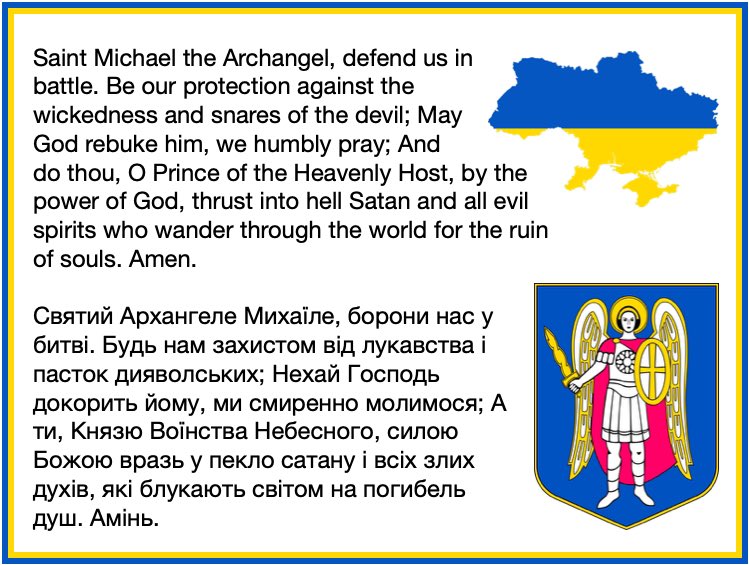 Saint Michael the Archangel, defend us in battle. Be our protection against the wickedness and snares of the devil; May God rebuke him, we humbly pray; And do thou, O Prince of the Heavenly Host, by the power of God, thrust into hell Satan and all evil spirits who wander through the world for the ruin of souls. Amen.

Святий Архангеле Михаїле, борони нас у битві. Будь нам захистом від лукавства і пасток диявольських; Нехай Господь докорить йому, ми смиренно молимося; А ти, Князю Воїнства Небесного, силою Божою вразь у пекло сатану і всіх злих духів, які блукають світом на погибель душ. Амінь.